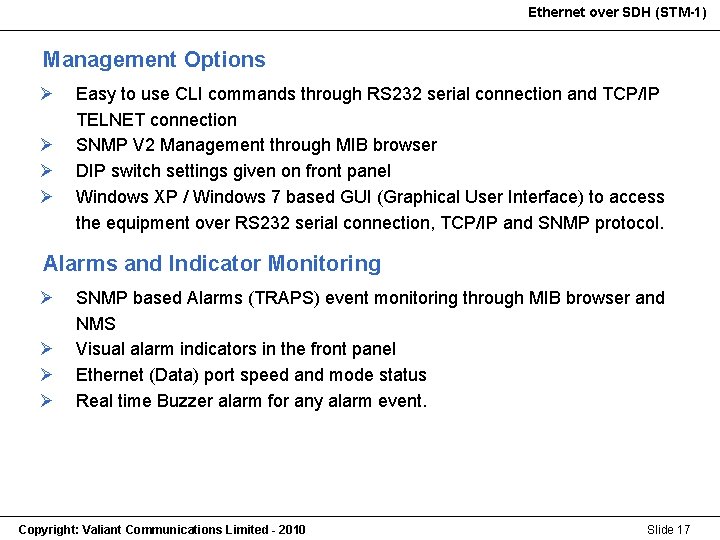 Ethernet over SDH (STM-1)

Management Options

➢ Easy to use CLI commands through RS232 serial connection and TCP/IP TELNET connection
➢ SNMP V2 Management through MIB browser
➢ DIP switch settings given on front panel
➢ Windows XP / Windows 7 based GUI (Graphical User Interface) to access the equipment over RS232 serial connection, TCP/IP and SNMP protocol.

Alarms and Indicator Monitoring

➢ SNMP based Alarms (TRAPS) event monitoring through MIB browser and NMS
➢ Visual alarm indicators in the front panel
➢ Ethernet (Data) port speed and mode status
➢ Real time Buzzer alarm for any alarm event.

Copyright: Valiant Communications Limited - 2010

Slide 17